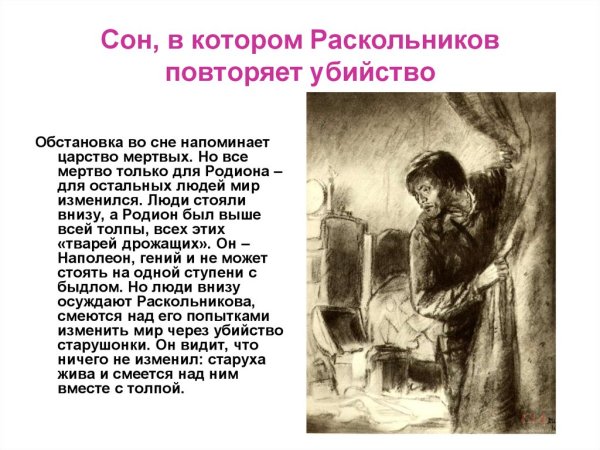 Сон, в котором Раскольников повторяет убийство

Обстановка во сне напоминает царство мертвых. Но все мертво только для Родиона – для остальных людей мир изменился. Люди стояли внизу, а Родион был выше всей толпы, всех этих «тварей дрожащих». Он – Наполеон, гений и не может стоять на одной ступени с быдлом. Но люди внизу осуждают Раскольникова, смеются над его попытками изменить мир через убийство старушонки. Он видит, что ничего не изменил: старуха жива и смеется над ним вместе с толпой.